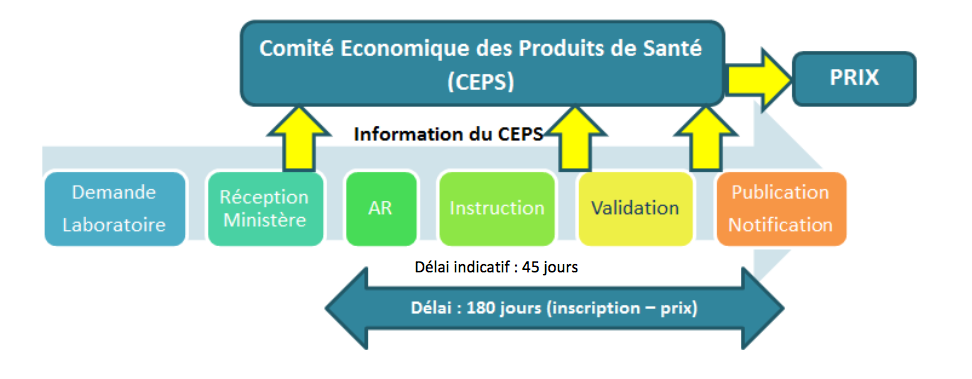 Comité Economique des Produits de Santé (CEPS)

PRIX

Information du CEPS

Demande Laboratoire

Réception Ministère

AR

Instruction

Validation

Publication Notification

Délai indicatif : 45 jours

Délai : 180 jours (inscription – prix)